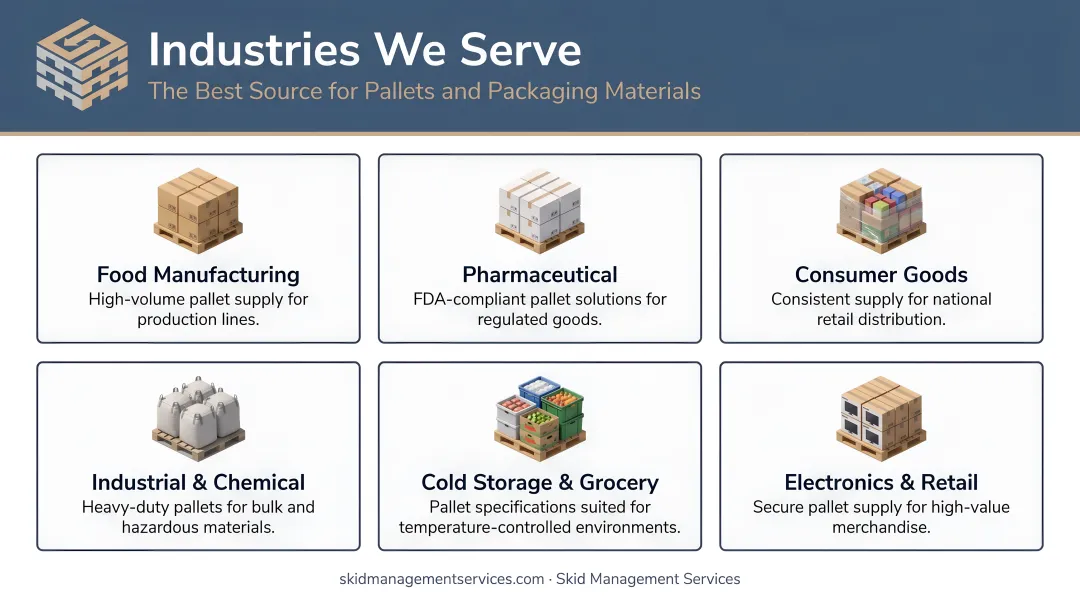 Industries We Serve
The Best Source for Pallets and Packaging Materials

Food Manufacturing
High-volume pallet supply for production lines.

Pharmaceutical
FDA-compliant pallet solutions for regulated goods.

Consumer Goods
Consistent supply for national retail distribution.

Industrial & Chemical
Heavy-duty pallets for bulk and hazardous materials.

Cold Storage & Grocery
Pallet specifications suited for temperature-controlled environments.

Electronics & Retail
Secure pallet supply for high-value merchandise.

skidmanagementservices.com · Skid Management Services